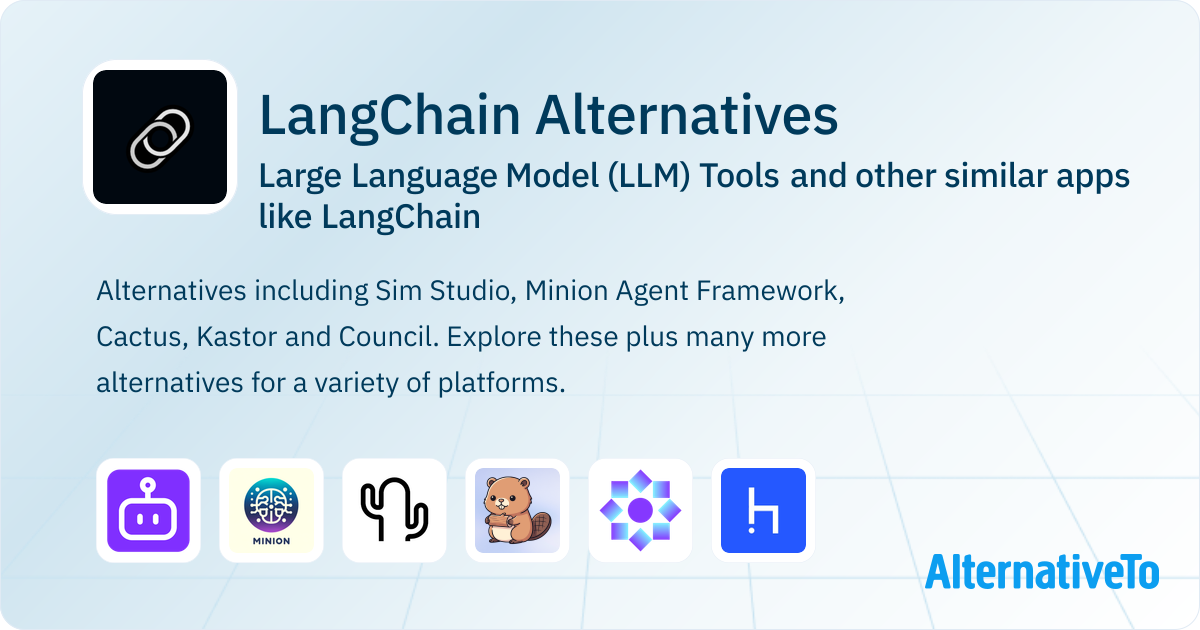 LangChain Alternatives

Large Language Model (LLM) Tools and other similar apps like LangChain

Alternatives including Sim Studio, Minion Agent Framework, Cactus, Kastor and Council. Explore these plus many more alternatives for a variety of platforms.

MINION

AlternativeTo